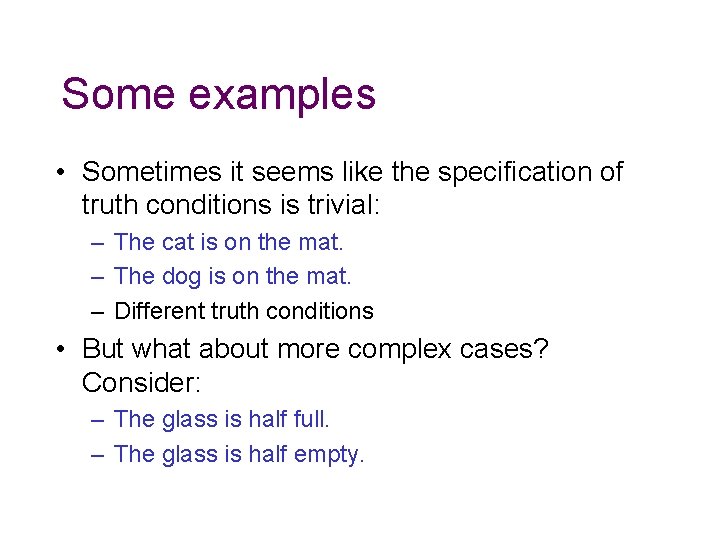 Some examples

• Sometimes it seems like the specification of truth conditions is trivial:
– The cat is on the mat.
– The dog is on the mat.
– Different truth conditions

• But what about more complex cases? Consider:
– The glass is half full.
– The glass is half empty.